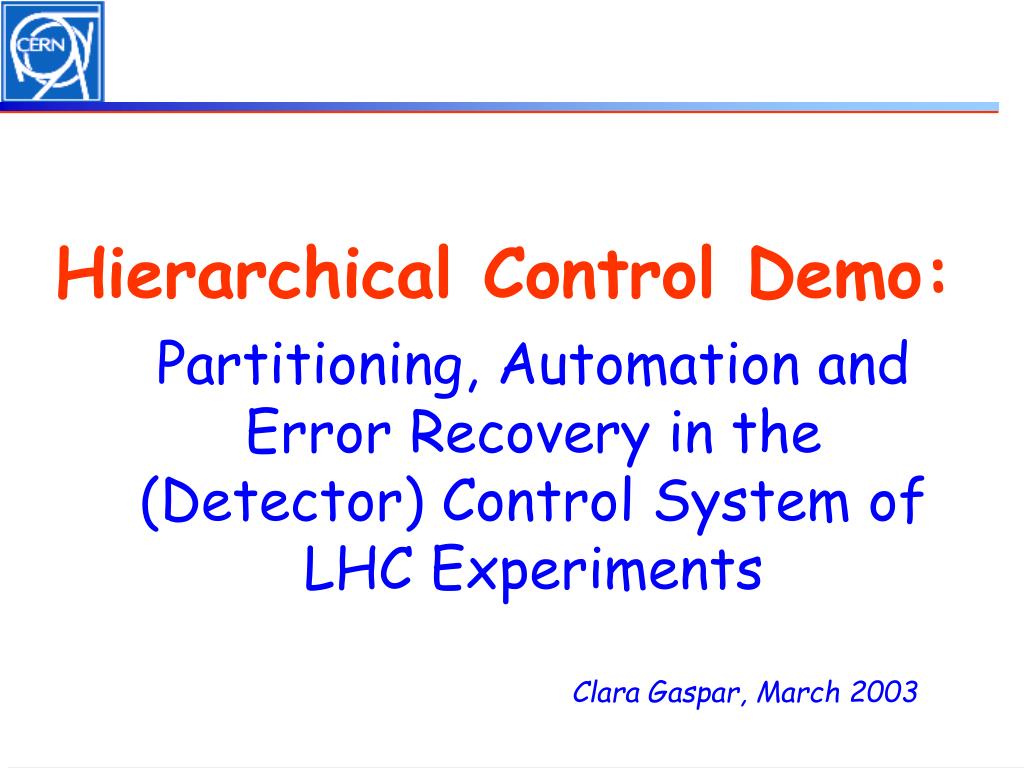 CERN

Hierarchical Control Demo:

Partitioning, Automation and Error Recovery in the (Detector) Control System of LHC Experiments

Clara Gaspar, March 2003